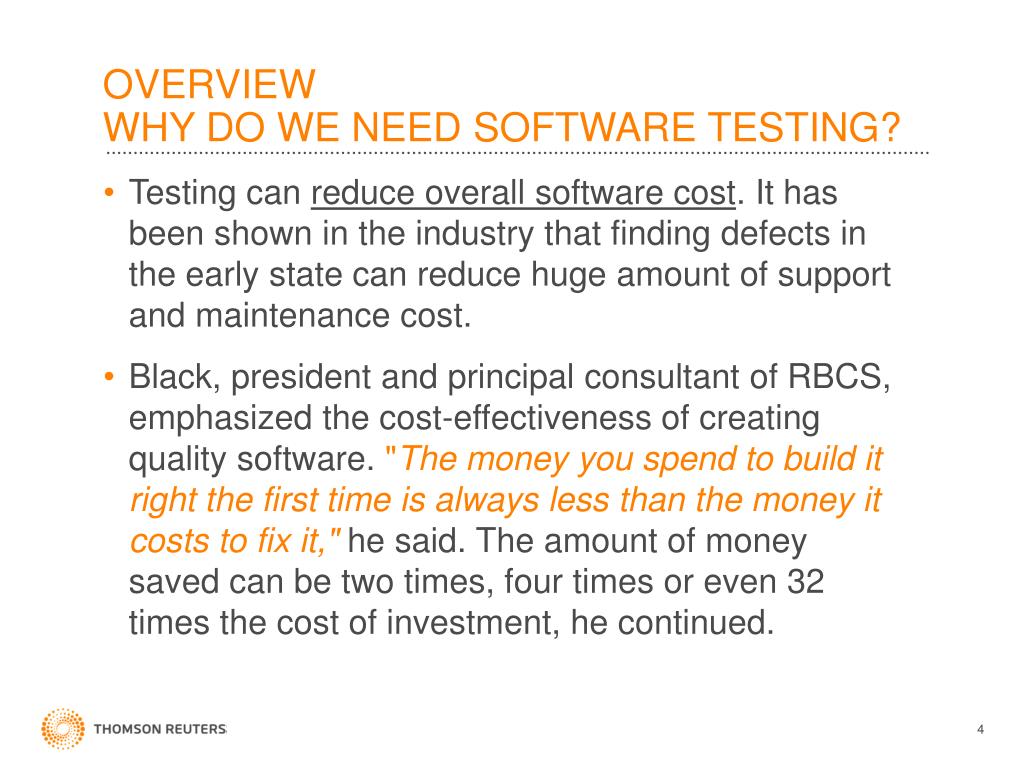 OVERVIEW
WHY DO WE NEED SOFTWARE TESTING?

• Testing can reduce overall software cost. It has been shown in the industry that finding defects in the early state can reduce huge amount of support and maintenance cost.

• Black, president and principal consultant of RBCS, emphasized the cost-effectiveness of creating quality software. "The money you spend to build it right the first time is always less than the money it costs to fix it," he said. The amount of money saved can be two times, four times or even 32 times the cost of investment, he continued.

THOMSON REUTERS

4